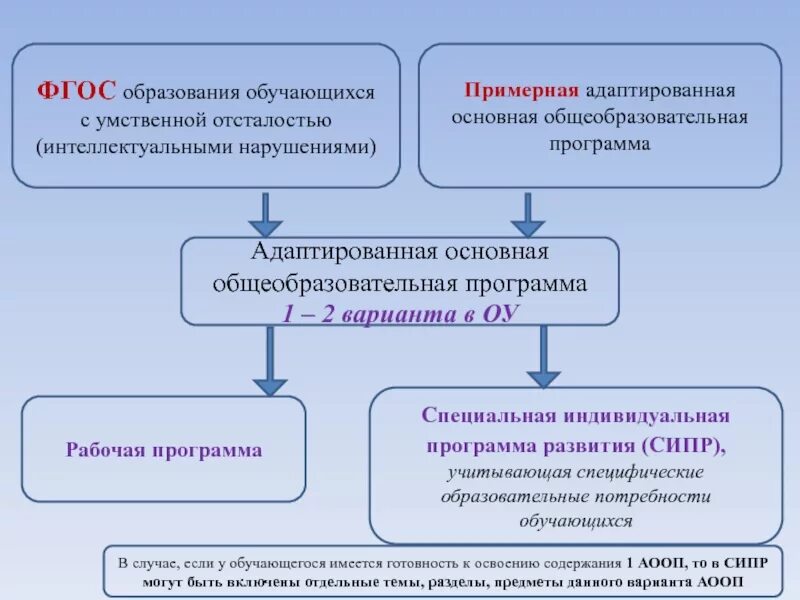 ФГОС образования обучающихся с умственной отсталостью (интеллектуальными нарушениями)

Примерная адаптированная основная общеобразовательная программа

Адаптированная основная общеобразовательная программа
1 – 2 варианта в ОУ

Рабочая программа

Специальная индивидуальная программа развития (СИПР), учитывающая специфические образовательные потребности обучающихся

В случае, если у обучающегося имеется готовность к освоению содержания 1 АООП, то в СИПР могут быть включены отдельные темы, разделы, предметы данного варианта АООП